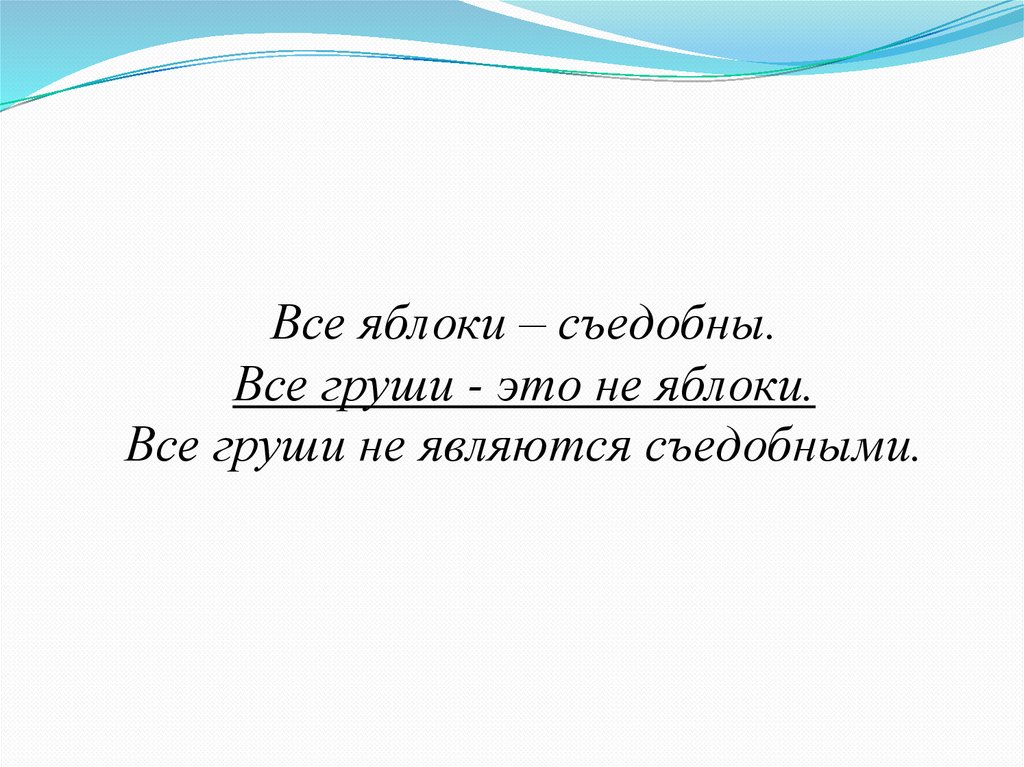 Все яблоки – съедобны.
Все груши - это не яблоки.
Все груши не являются съедобными.